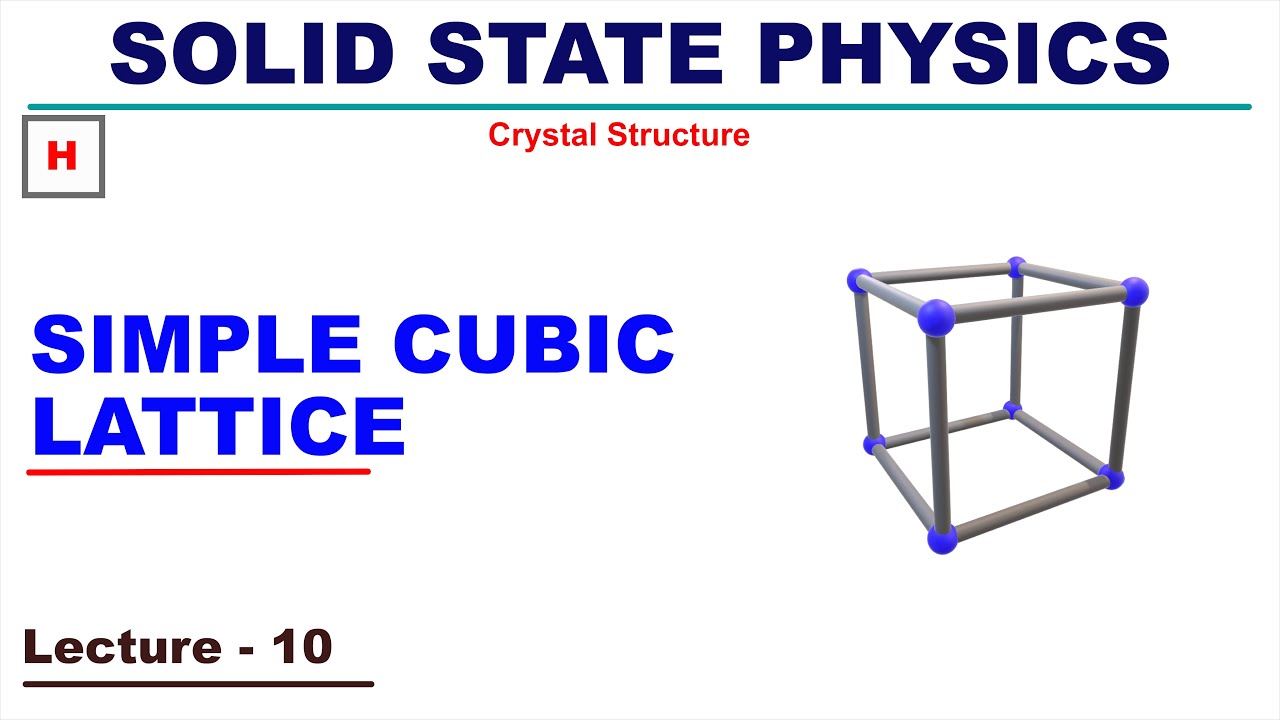 SOLID STATE PHYSICS

H

Crystal Structure

SIMPLE CUBIC LATTICE

Lecture - 10